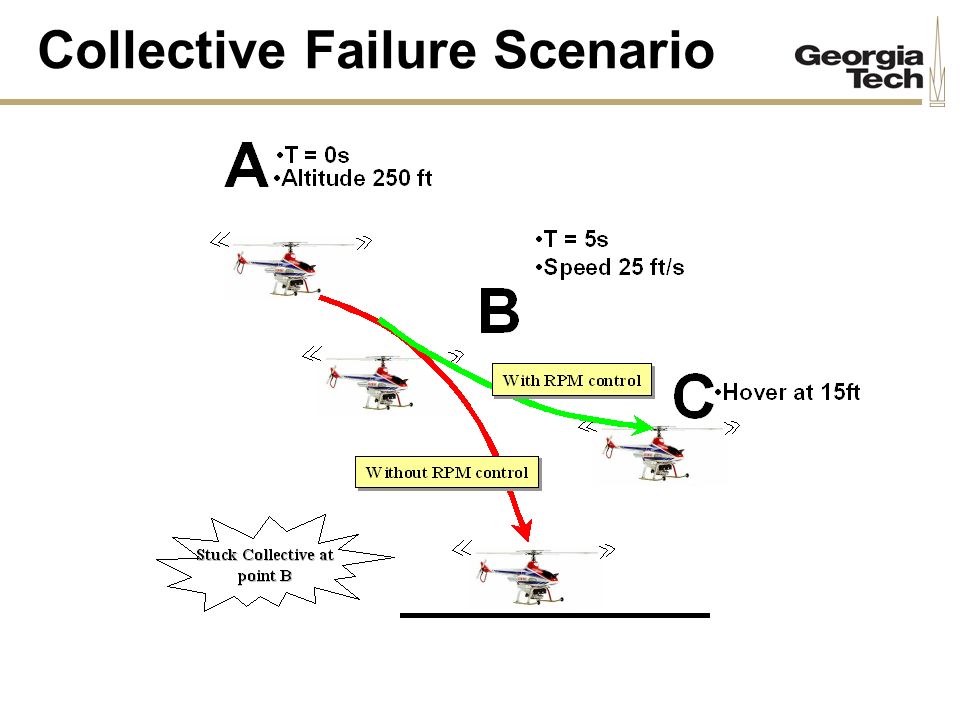 Collective Failure Scenario

Georgia Tech

A
•T = 0s
•Altitude 250 ft

•T = 5s
•Speed 25 ft/s

B

With RPM control

C
•Hover at 15ft

Without RPM control

Stuck Collective at point B